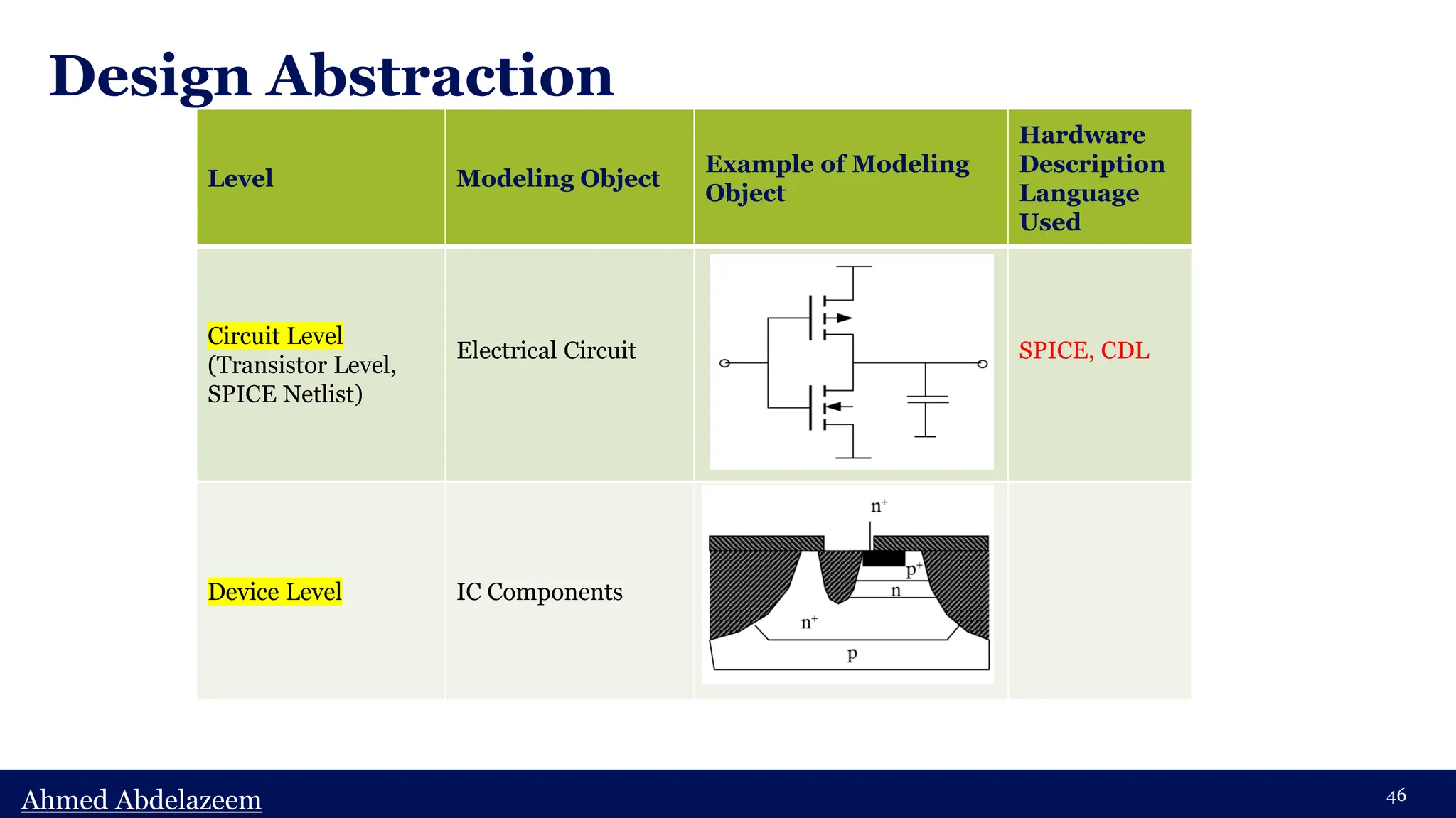 Design Abstraction

| Level | Modeling Object | Example of Modeling Object | Hardware Description Language Used |
|---|---|---|---|
| Circuit Level (Transistor Level, SPICE Netlist) | Electrical Circuit | | SPICE, CDL |
| Device Level | IC Components | $n^+$ $p^+$ n $n^+$ p | |

Ahmed Abdelazeem

46